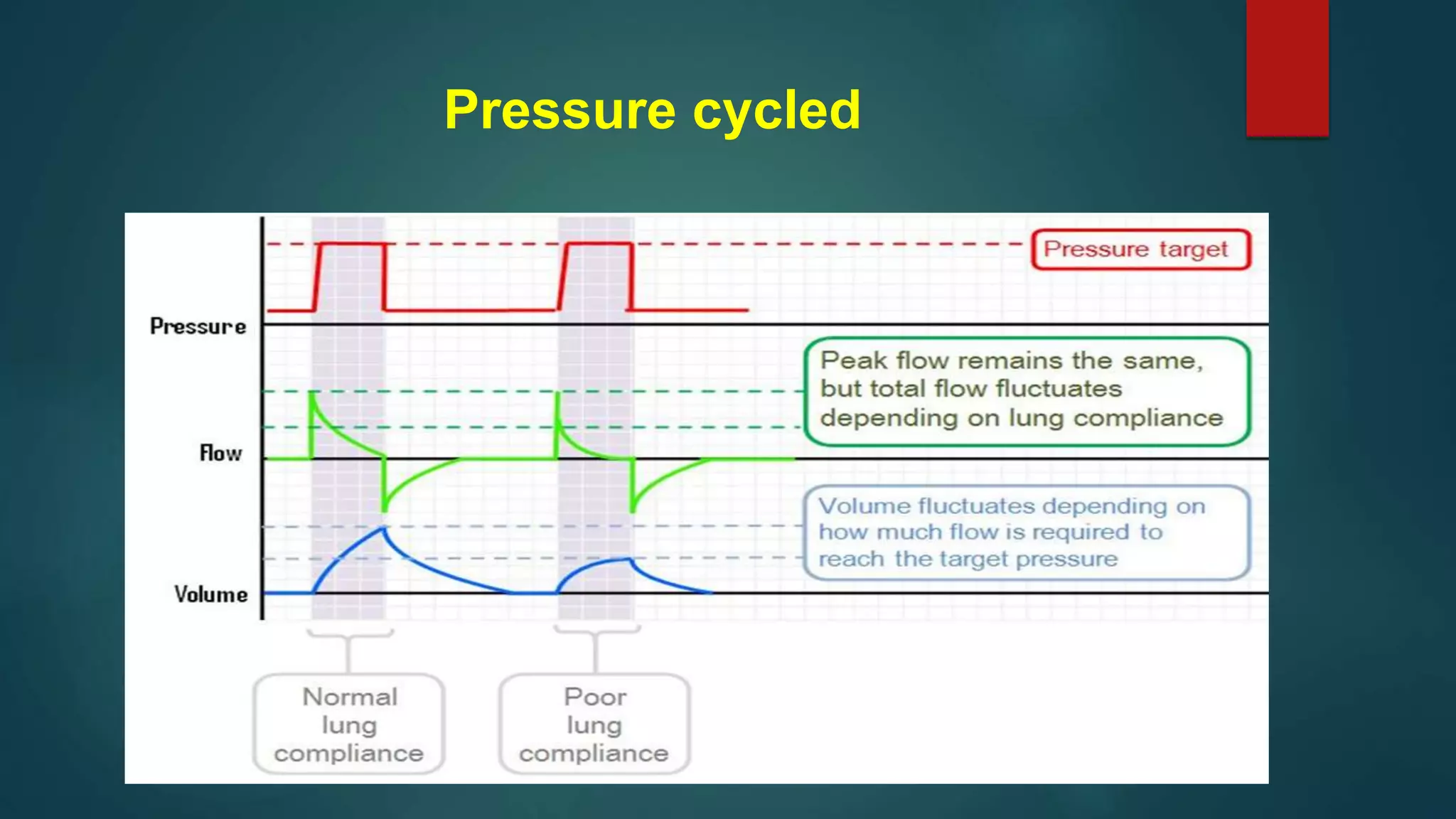 Pressure cycled

Pressure target

Pressure

Peak flow remains the same, but total flow fluctuates depending on lung compliance

Flow

Volume fluctuates depending on how much flow is required to reach the target pressure

Volume

Normal lung compliance

Poor lung compliance